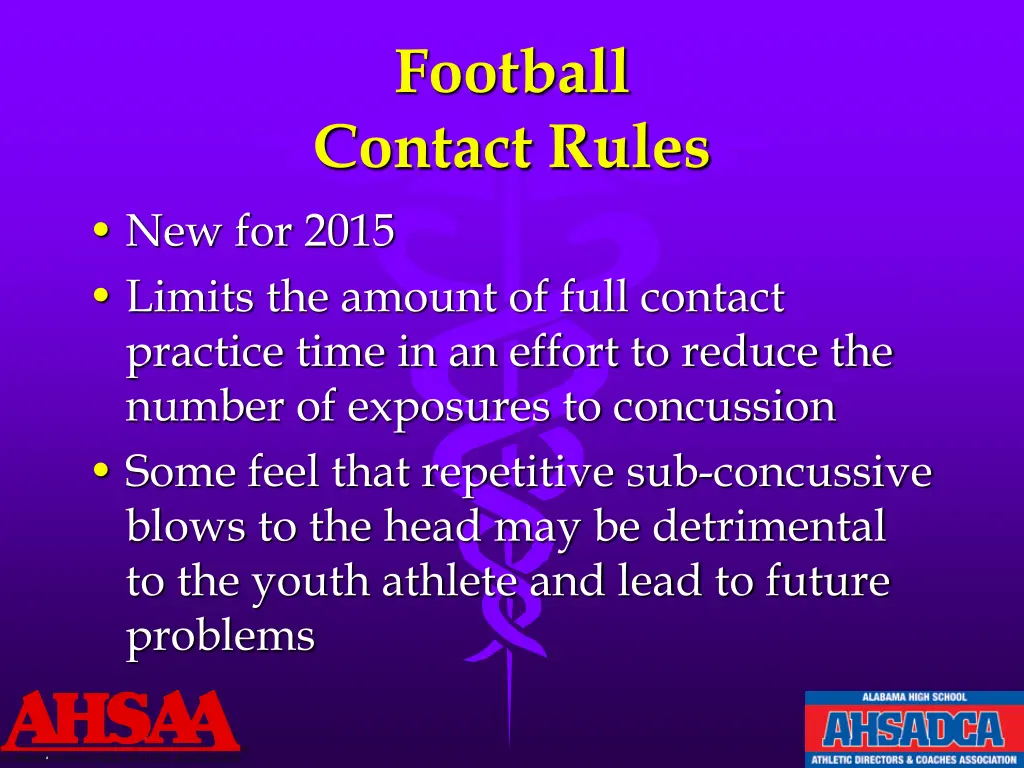 Football
Contact Rules

• New for 2015
• Limits the amount of full contact practice time in an effort to reduce the number of exposures to concussion
• Some feel that repetitive sub-concussive blows to the head may be detrimental to the youth athlete and lead to future problems

AHSAA

ALABAMA HIGH SCHOOL
AHSADCA
ATHLETIC DIRECTORS & COACHES ASSOCIATION